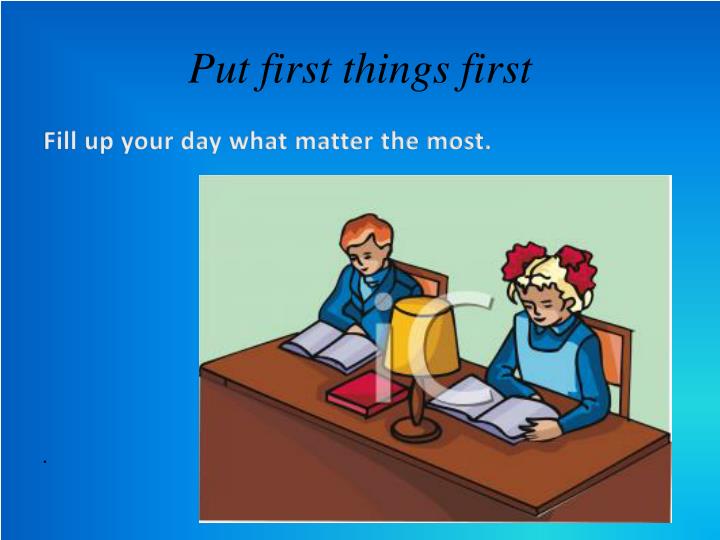 Put first things first

Fill up your day what matter the most.

iC

.